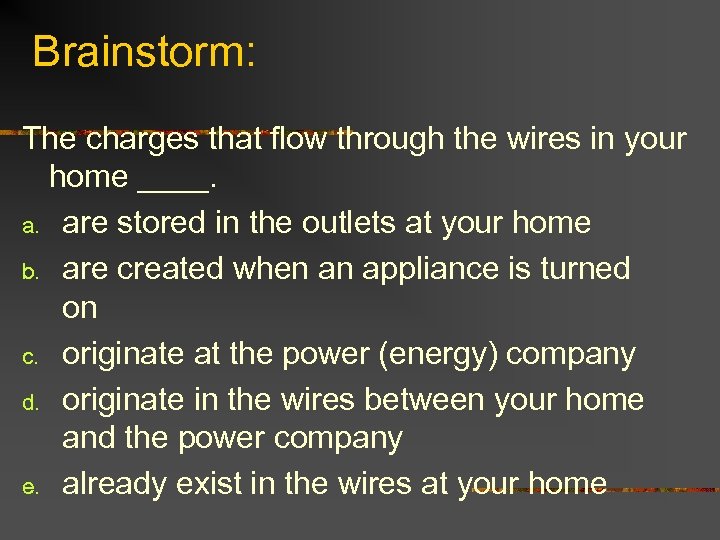 Brainstorm:

The charges that flow through the wires in your home ____.

a. are stored in the outlets at your home
b. are created when an appliance is turned on
c. originate at the power (energy) company
d. originate in the wires between your home and the power company
e. already exist in the wires at your home